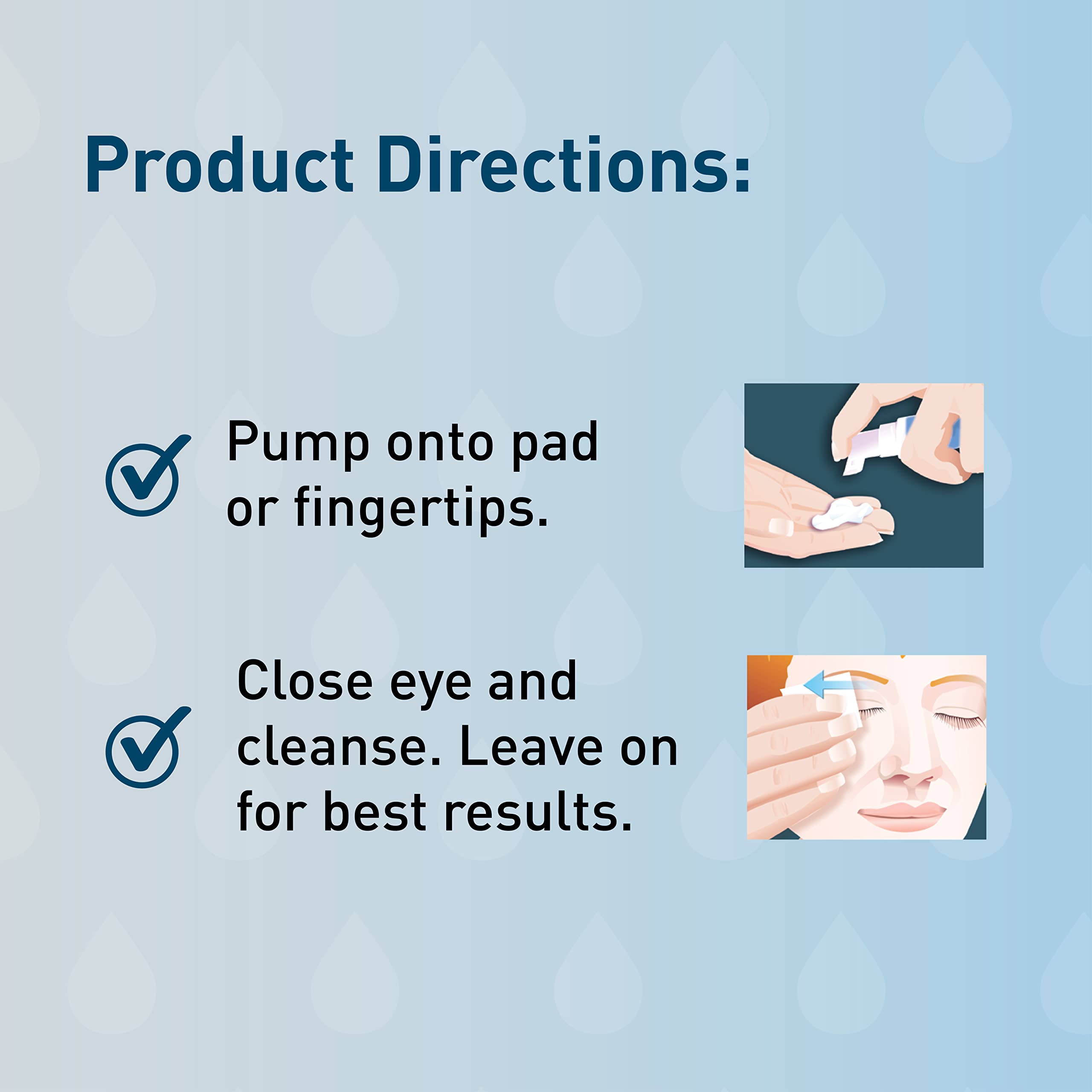 Product Directions:

Pump onto pad or fingertips.

Close eye and cleanse. Leave on for best results.